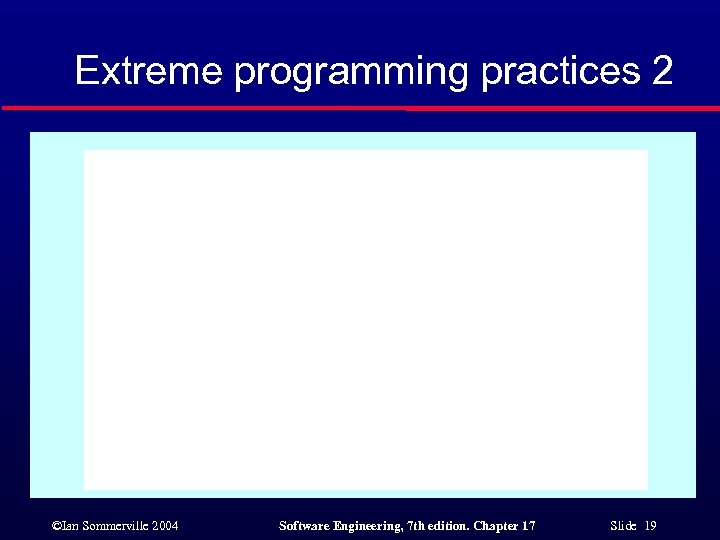 Extreme programming practices 2

©Ian Sommerville 2004

Software Engineering, 7th edition. Chapter 17

Slide 19